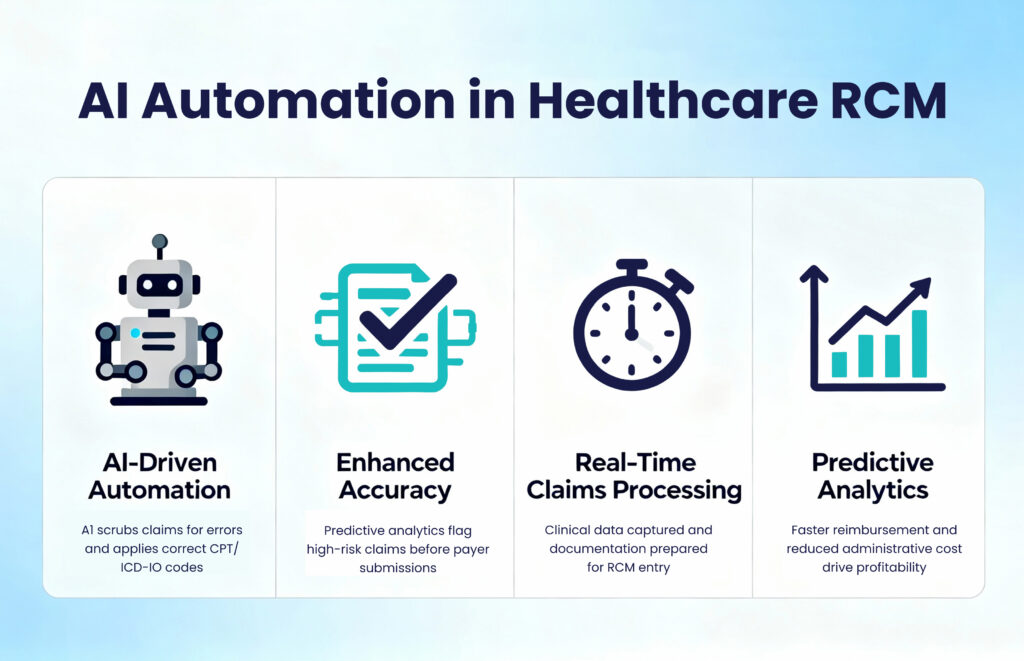 AI Automation in Healthcare RCM

AI-Driven Automation

A1 scrubs claims for errors and applies correct CPT/ ICD-IO codes

Enhanced Accuracy

Predictive analytics flag high-risk claims before payer submissions

Real-Time Claims Processing

Clinical data captured and documentation prepared for RCM entry

Predictive Analytics

Faster reimbursement and reduced administrative cost drive profitability